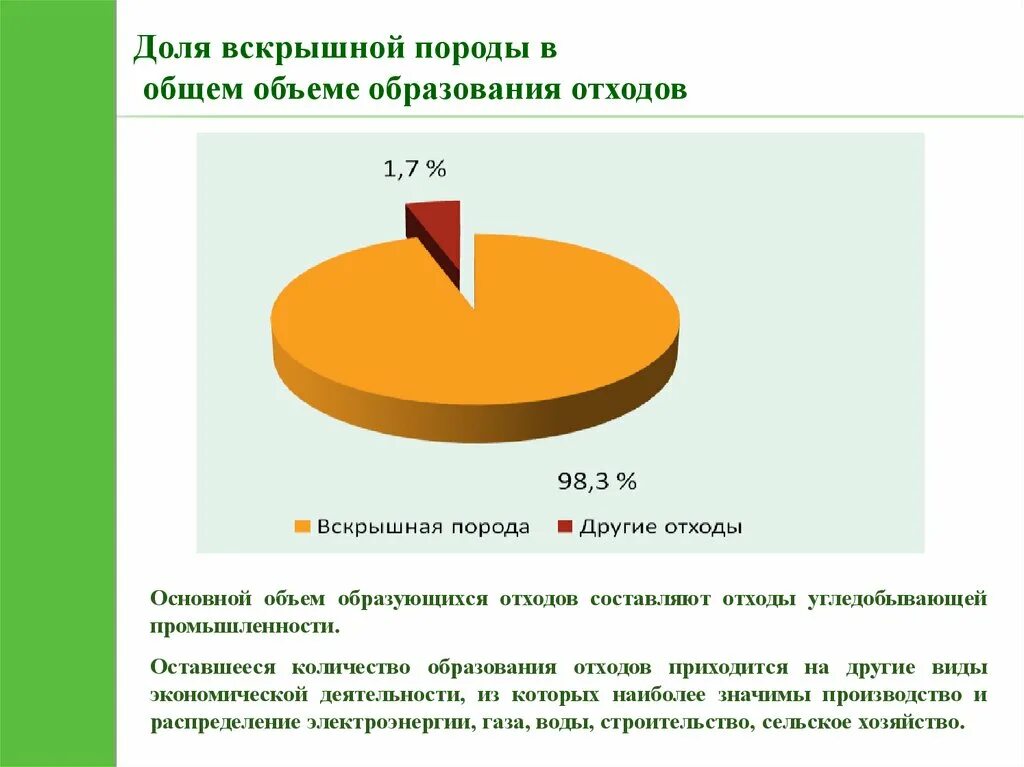 Доля вскрышной породы в
общем объеме образования отходов

1,7 %

98,3 %

Вскрышная порода  Другие отходы

Основной объем образующихся отходов составляют отходы угледобывающей промышленности.

Оставшееся количество образования отходов приходится на другие виды экономической деятельности, из которых наиболее значимы производство и распределение электроэнергии, газа, воды, строительство, сельское хозяйство.